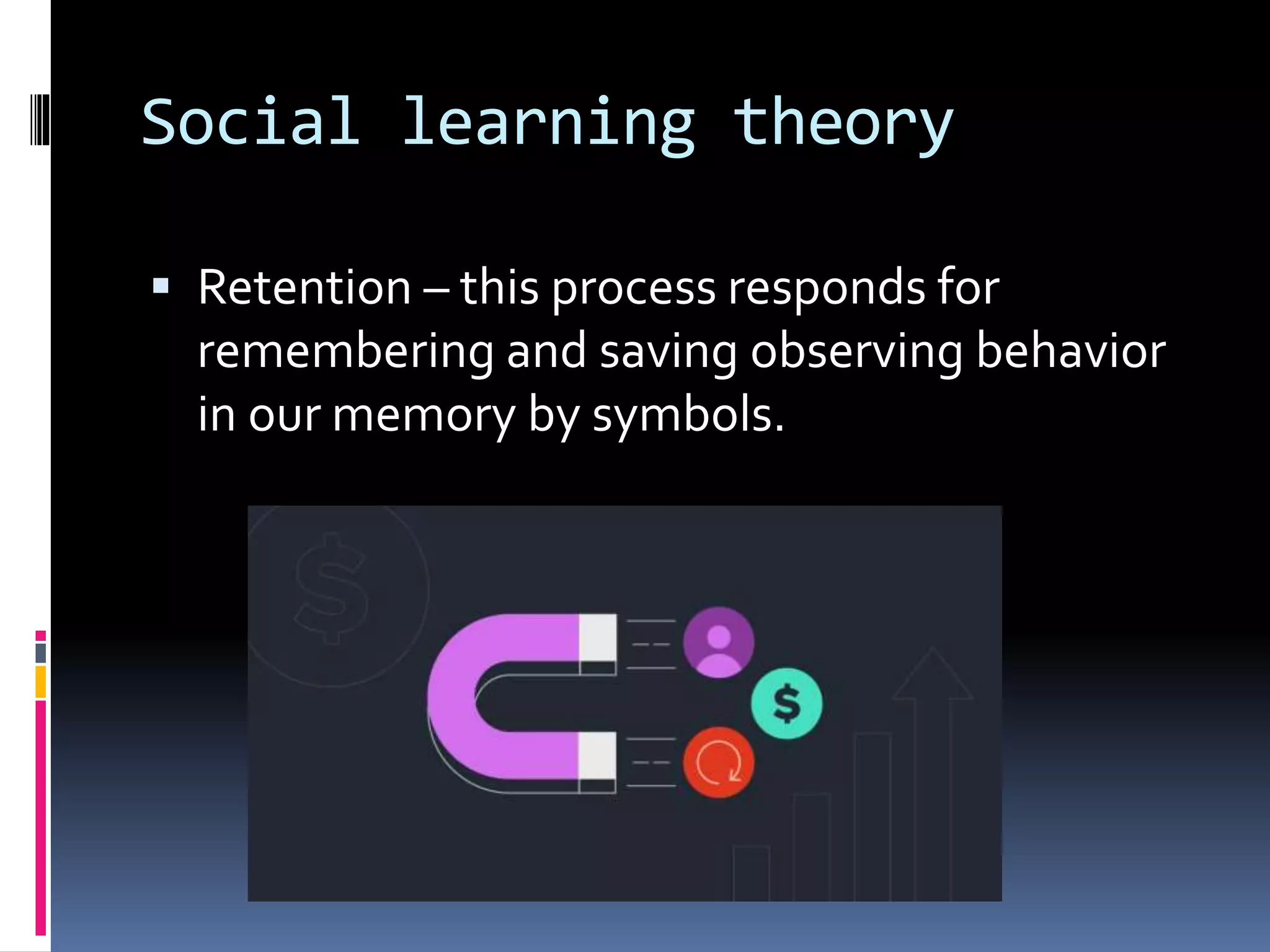 Social learning theory

▪ Retention – this process responds for remembering and saving observing behavior in our memory by symbols.

$

$